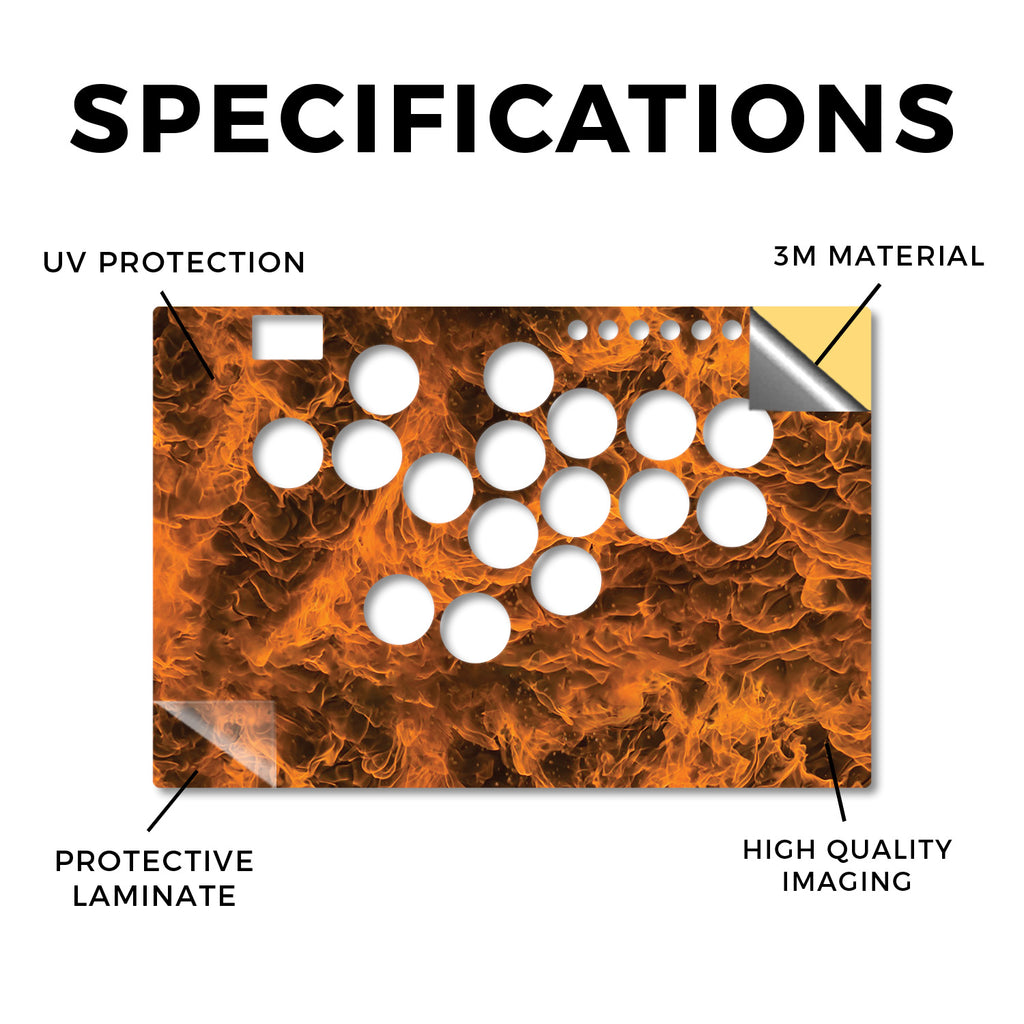 SPECIFICATIONS

UV PROTECTION

3M MATERIAL

PROTECTIVE LAMINATE

HIGH QUALITY IMAGING